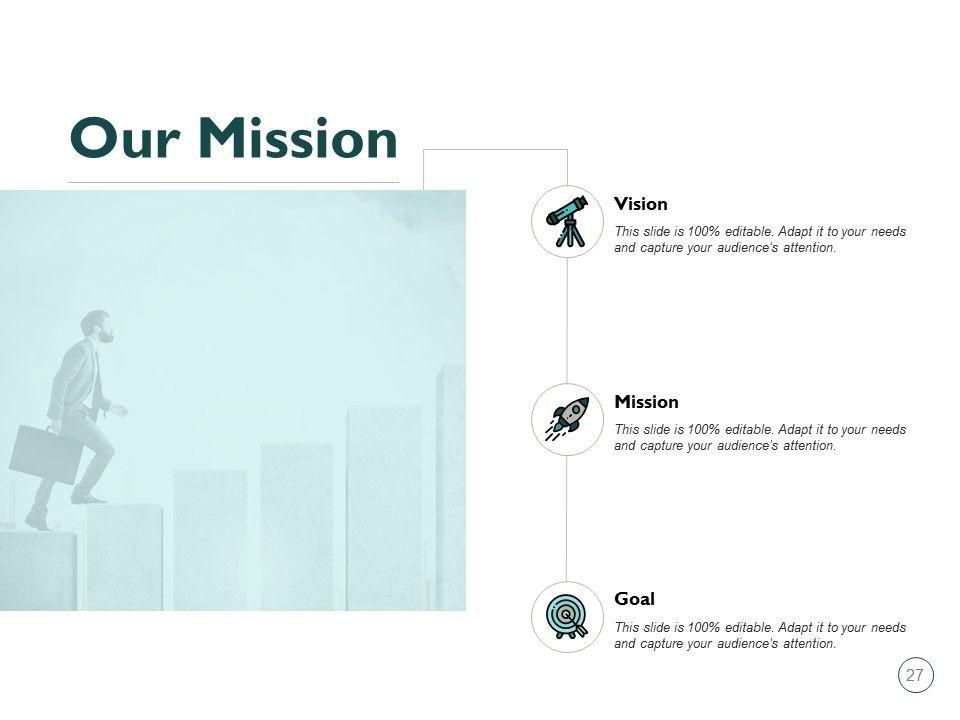 Our Mission

Vision

This slide is 100% editable. Adapt it to your needs and capture your audience's attention.

Mission

This slide is 100% editable. Adapt it to your needs and capture your audience's attention.

Goal

This slide is 100% editable. Adapt it to your needs and capture your audience's attention.

27